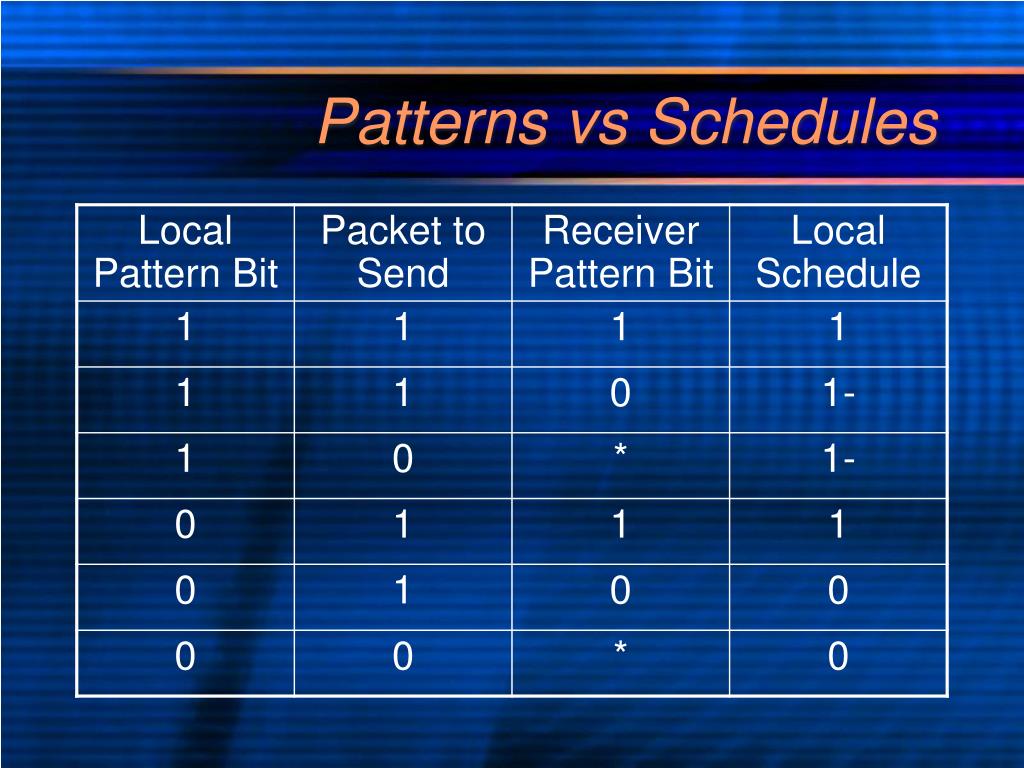 Patterns vs Schedules

| Local Pattern Bit | Packet to Send | Receiver Pattern Bit | Local Schedule |
|---|---|---|---|
| 1 | 1 | 1 | 1 |
| 1 | 1 | 0 | 1- |
| 1 | 0 | * | 1- |
| 0 | 1 | 1 | 1 |
| 0 | 1 | 0 | 0 |
| 0 | 0 | * | 0 |